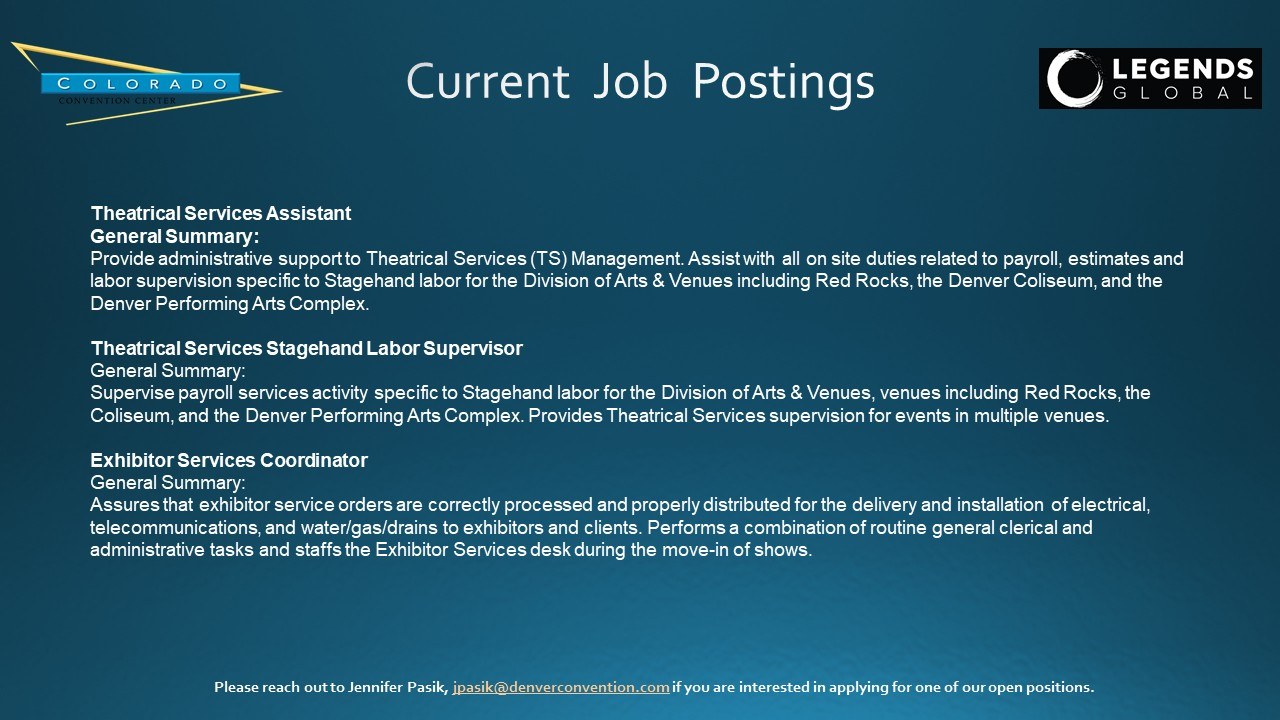 COLORADO
CONVENTION CENTER

Current Job Postings

LEGENDS
GLOBAL

Theatrical Services Assistant
General Summary:
Provide administrative support to Theatrical Services (TS) Management. Assist with all on site duties related to payroll, estimates and labor supervision specific to Stagehand labor for the Division of Arts & Venues including Red Rocks, the Denver Coliseum, and the Denver Performing Arts Complex.

Theatrical Services Stagehand Labor Supervisor
General Summary:
Supervise payroll services activity specific to Stagehand labor for the Division of Arts & Venues, venues including Red Rocks, the Coliseum, and the Denver Performing Arts Complex. Provides Theatrical Services supervision for events in multiple venues.

Exhibitor Services Coordinator
General Summary:
Assures that exhibitor service orders are correctly processed and properly distributed for the delivery and installation of electrical, telecommunications, and water/gas/drains to exhibitors and clients. Performs a combination of routine general clerical and administrative tasks and staffs the Exhibitor Services desk during the move-in of shows.

Please reach out to Jennifer Pasik, jpasik@denverconvention.com if you are interested in applying for one of our open positions.